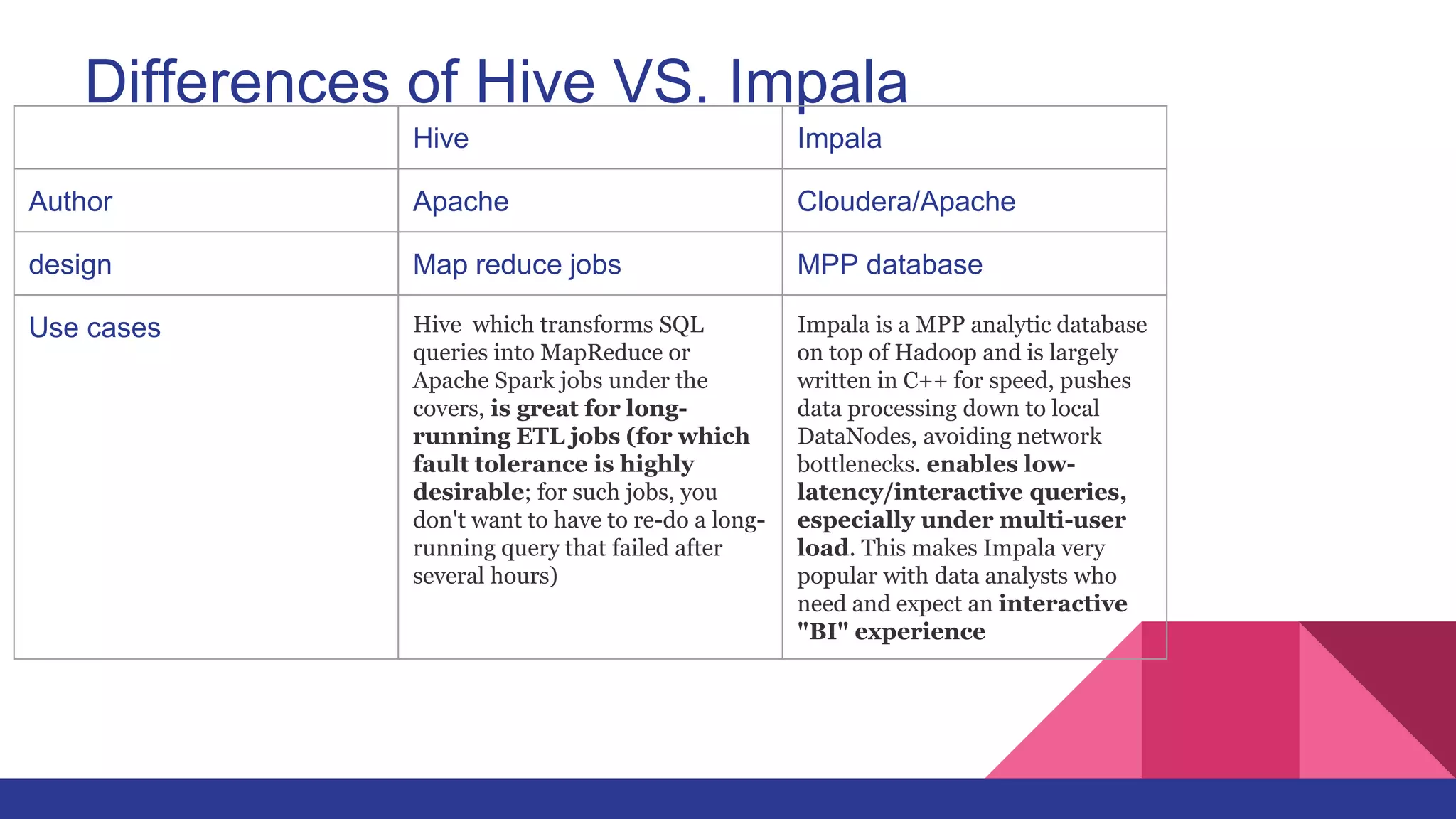 Differences of Hive VS. Impala

| | Hive | Impala |
|---|---|---|
| Author | Apache | Cloudera/Apache |
| design | Map reduce jobs | MPP database |
| Use cases | Hive which transforms SQL queries into MapReduce or Apache Spark jobs under the covers, is great for long-running ETL jobs (for which fault tolerance is highly desirable; for such jobs, you don't want to have to re-do a long-running query that failed after several hours) | Impala is a MPP analytic database on top of Hadoop and is largely written in C++ for speed, pushes data processing down to local DataNodes, avoiding network bottlenecks. enables low-latency/interactive queries, especially under multi-user load. This makes Impala very popular with data analysts who need and expect an interactive "BI" experience |